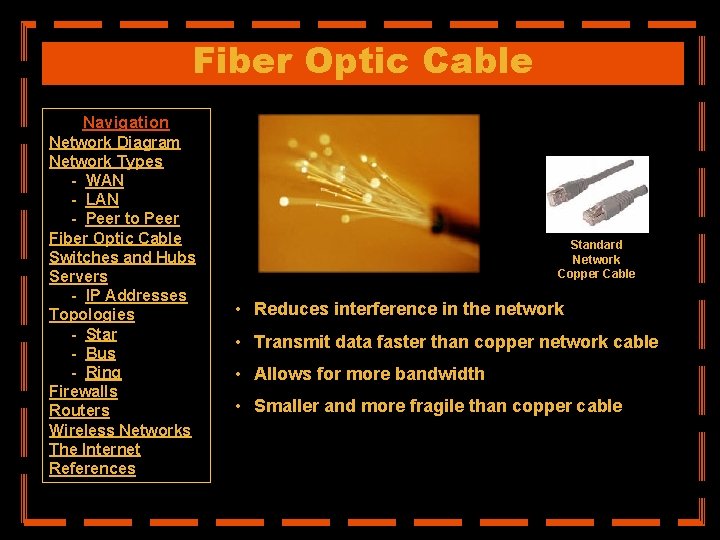 Fiber Optic Cable

Navigation
Network Diagram
Network Types
- WAN
- LAN
- Peer to Peer
Fiber Optic Cable
Switches and Hubs
Servers
- IP Addresses
Topologies
- Star
- Bus
- Ring
Firewalls
Routers
Wireless Networks
The Internet
References

Standard Network Copper Cable

• Reduces interference in the network
• Transmit data faster than copper network cable
• Allows for more bandwidth
• Smaller and more fragile than copper cable